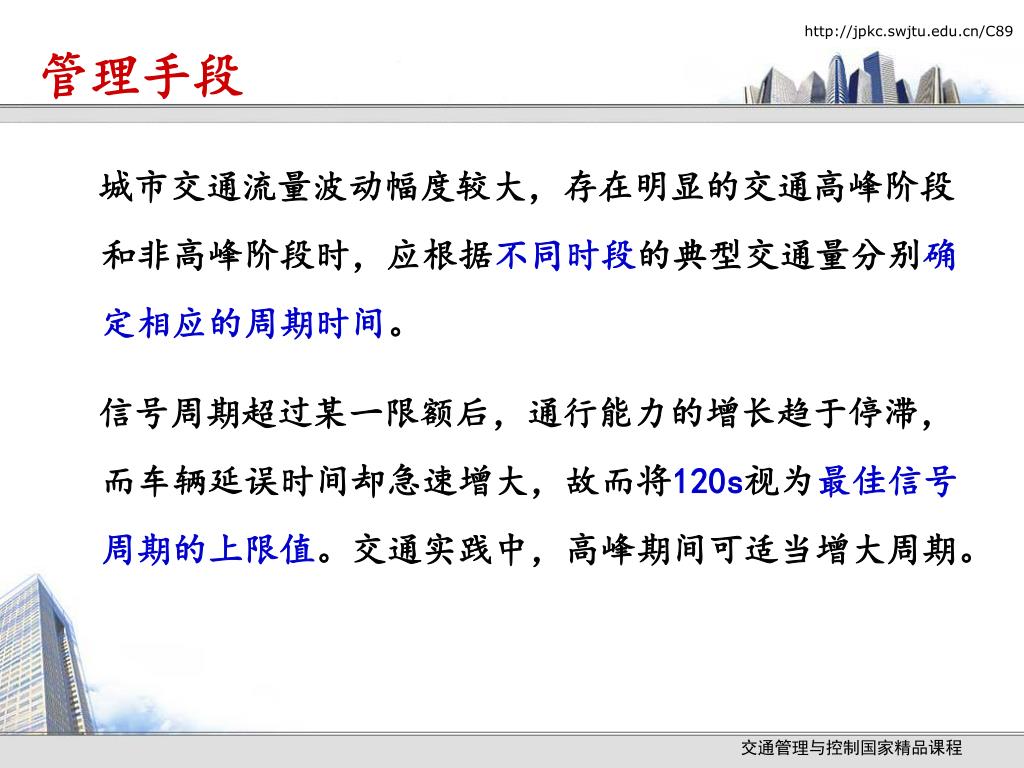 http://jpkc.swjtu.edu.cn/C89

管理手段

城市交通流量波动幅度较大，存在明显的交通高峰阶段和非高峰阶段时，应根据不同时段的典型交通量分别确定相应的周期时间。

信号周期超过某一限额后，通行能力的增长趋于停滞，而车辆延误时间却急速增大，故而将120s视为最佳信号周期的上限值。交通实践中，高峰期间可适当增大周期。

交通管理与控制国家精品课程